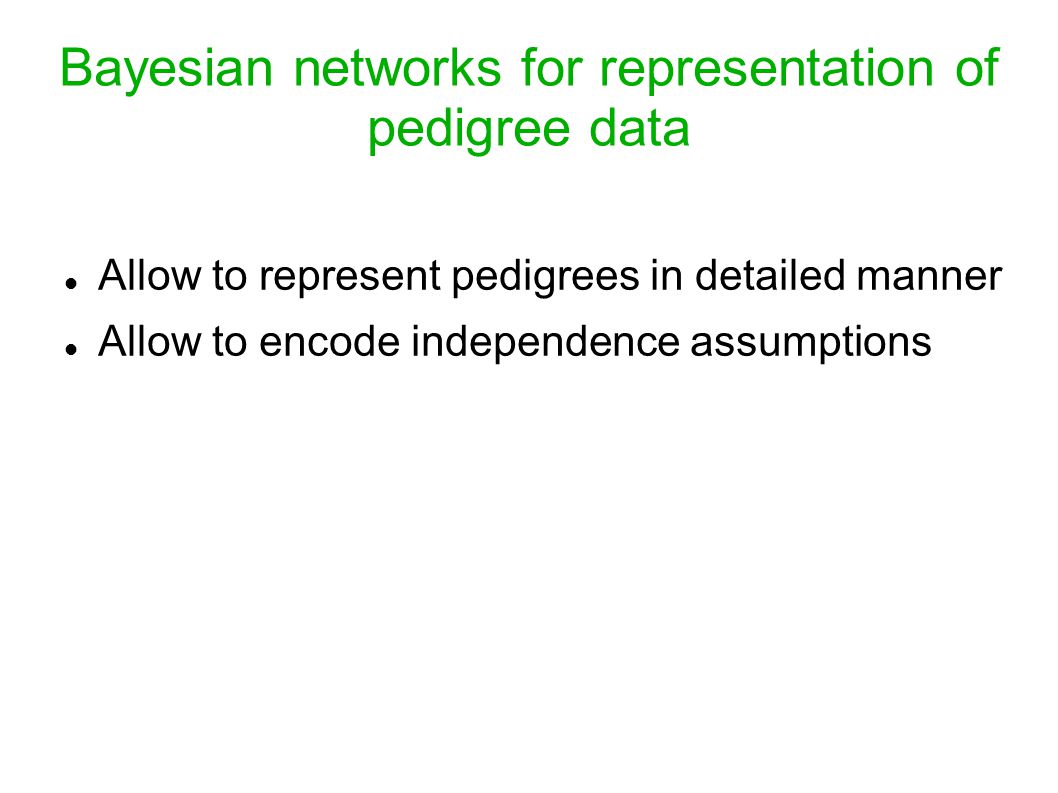 Bayesian networks for representation of pedigree data

- Allow to represent pedigrees in detailed manner
- Allow to encode independence assumptions